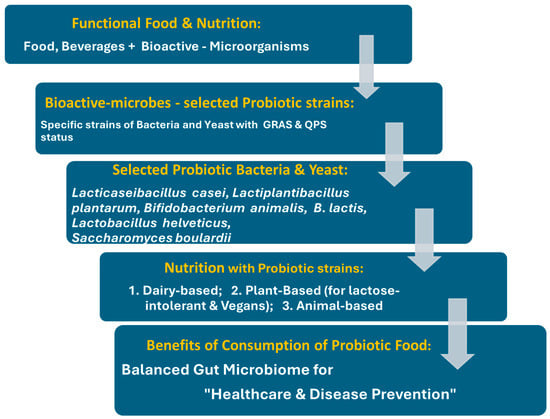 Functional Food & Nutrition:

Food, Beverages + Bioactive - Microorganisms

Bioactive-microbes - selected Probiotic strains:

Specific strains of Bacteria and Yeast with GRAS & QPS status

Selected Probiotic Bacteria & Yeast:

Lacticaseibacillus casei, Lactiplantibacillus plantarum, Bifidobacterium animalis, B. lactis, Lactobacillus helveticus, Saccharomyces boulardii

Nutrition with Probiotic strains:

1. Dairy-based; 2. Plant-Based (for lactose-intolerant & Vegans); 3. Animal-based

Benefits of Consumption of Probiotic Food:

Balanced Gut Microbiome for "Healthcare & Disease Prevention"